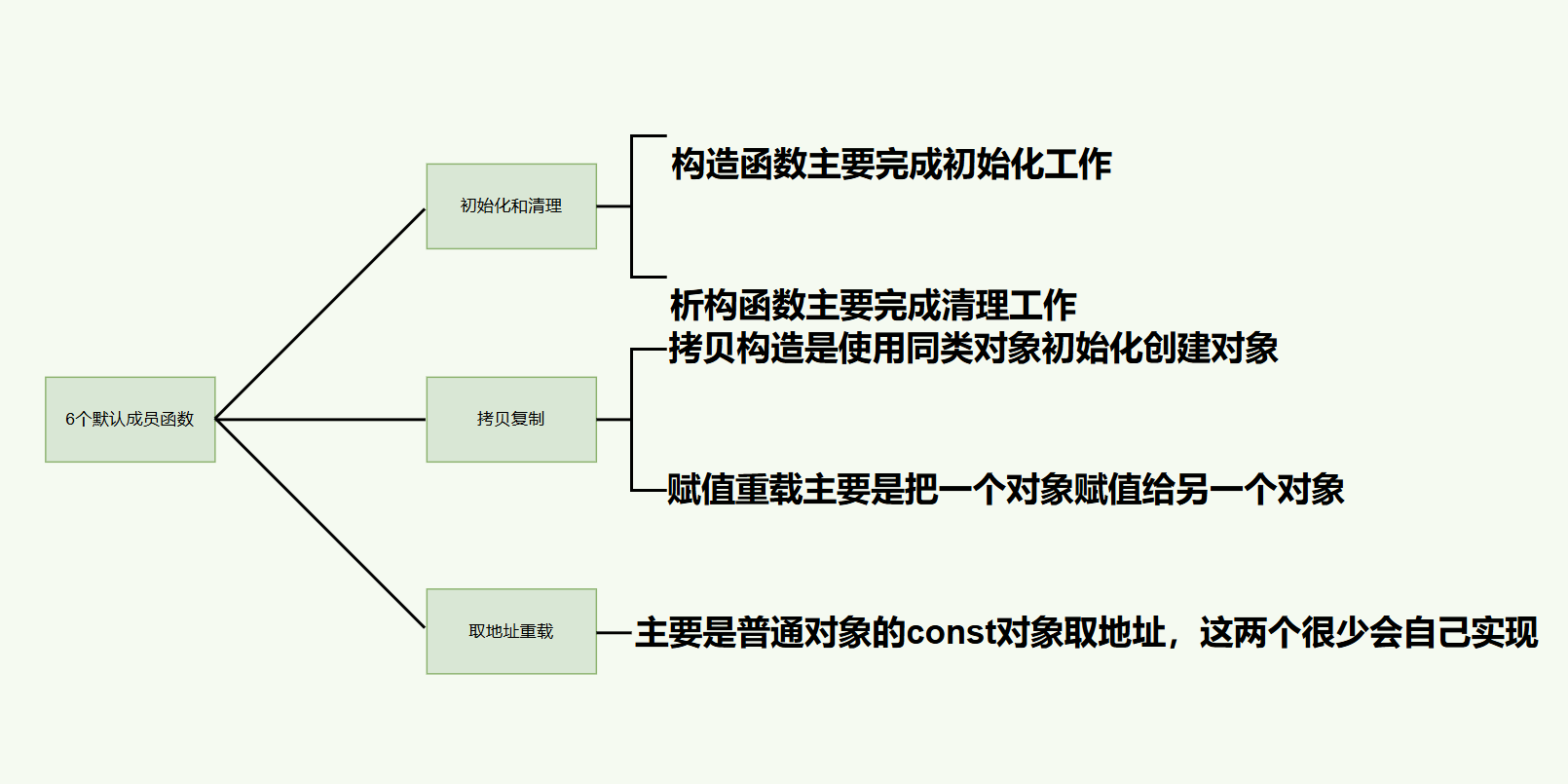 6个默认成员函数

初始化和清理

构造函数主要完成初始化工作

析构函数主要完成清理工作

拷贝复制

拷贝构造是使用同类对象初始化创建对象

赋值重载主要是把一个对象赋值给另一个对象

取地址重载

主要是普通对象的const对象取地址，这两个很少会自己实现